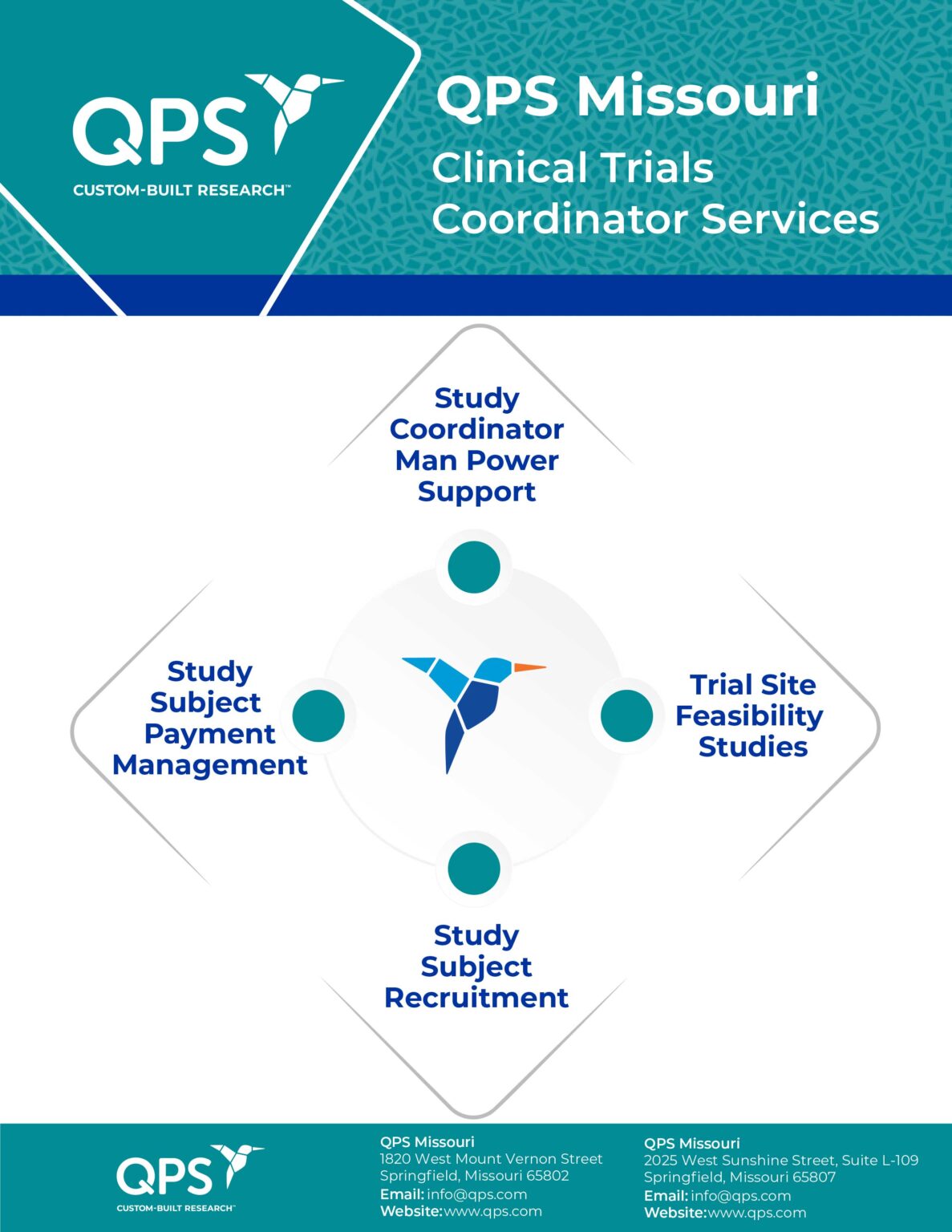 QPS
CUSTOM-BUILT RESEARCH™

QPS Missouri
Clinical Trials Coordinator Services

Study Coordinator Man Power Support

Study Subject Payment Management

Trial Site Feasibility Studies

Study Subject Recruitment

QPS
CUSTOM-BUILT RESEARCH™

QPS Missouri
1820 West Mount Vernon Street
Springfield, Missouri 65802
Email: info@qps.com
Website: www.qps.com

QPS Missouri
2025 West Sunshine Street, Suite L-109
Springfield, Missouri 65807
Email: info@qps.com
Website: www.qps.com